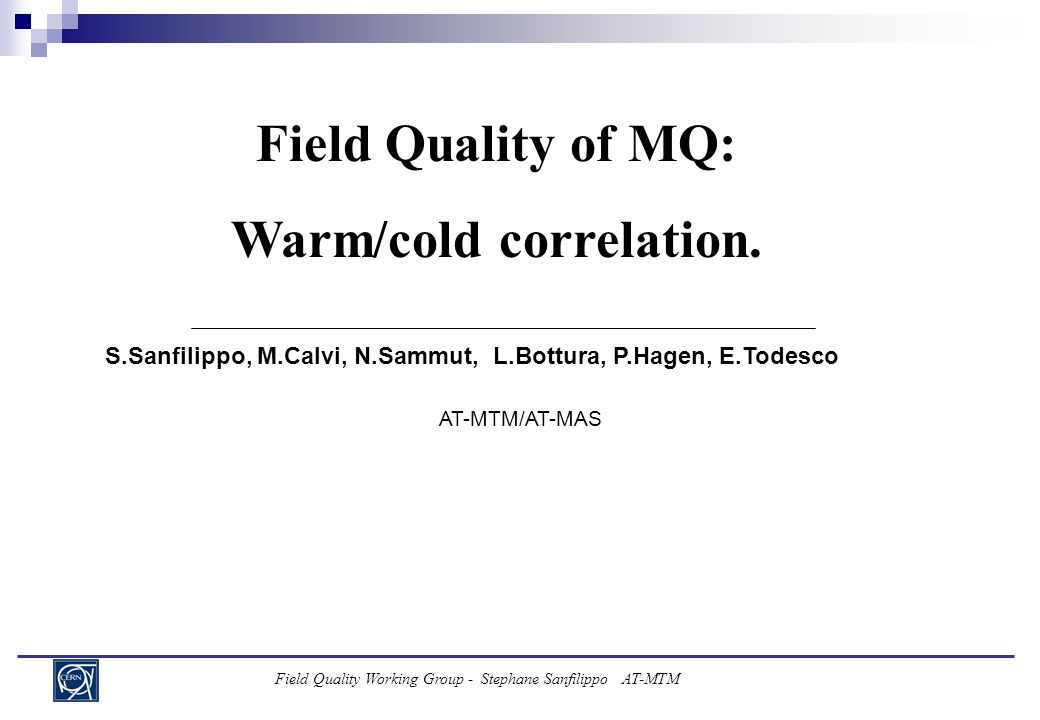 Field Quality of MQ:

Warm/cold correlation.

S.Sanfilippo, M.Calvi, N.Sammut, L.Bottura, P.Hagen, E.Todesco

AT-MTM/AT-MAS

CERN

Field Quality Working Group - Stephane Sanfilippo AT-MTM